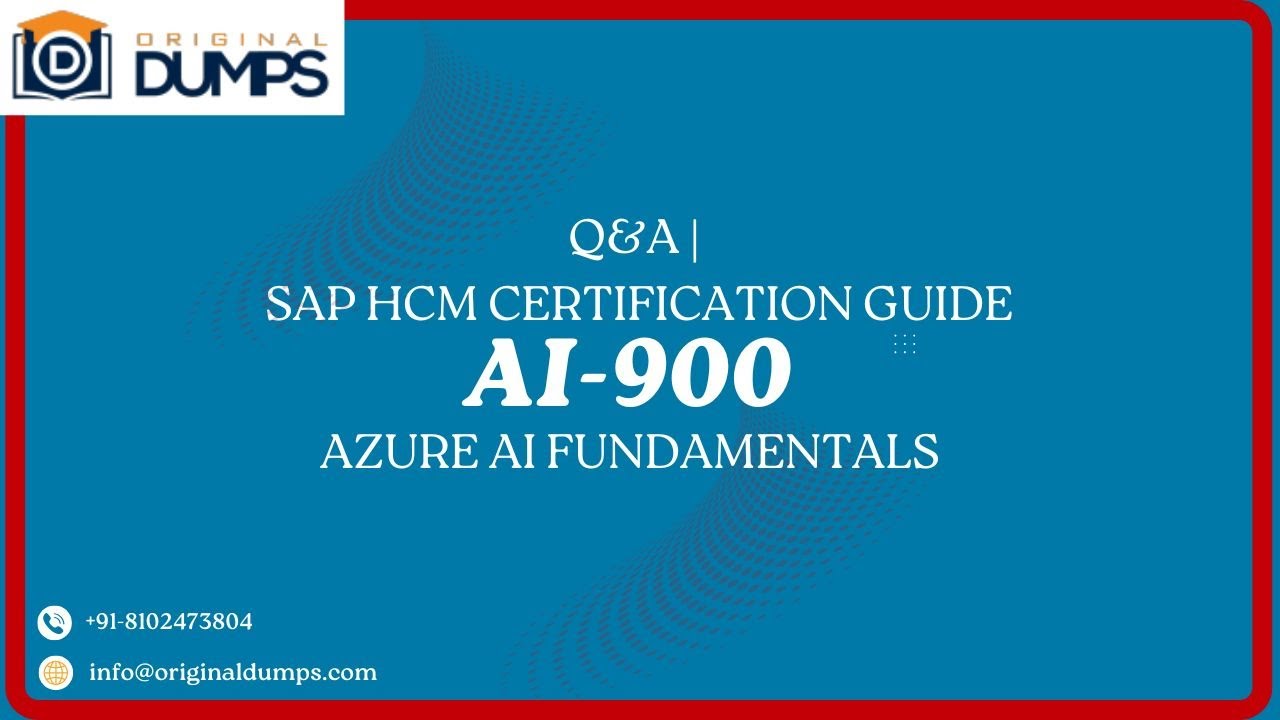 ORIGINAL DUMPS

Q&A |

SAP HCM CERTIFICATION GUIDE

AI-900

AZURE AI FUNDAMENTALS

+91-8102473804

info@originaldumps.com